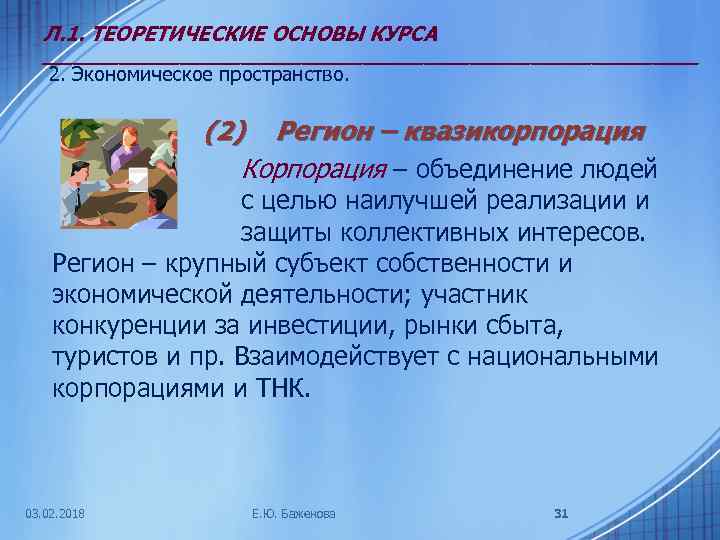 Л.1. ТЕОРЕТИЧЕСКИЕ ОСНОВЫ КУРСА

2. Экономическое пространство.

(2) Регион – квазикорпорация

Корпорация – объединение людей с целью наилучшей реализации и защиты коллективных интересов.

Регион – крупный субъект собственности и экономической деятельности; участник конкуренции за инвестиции, рынки сбыта, туристов и пр. Взаимодействует с национальными корпорациями и ТНК.

03.02.2018

Е.Ю. Баженова

31